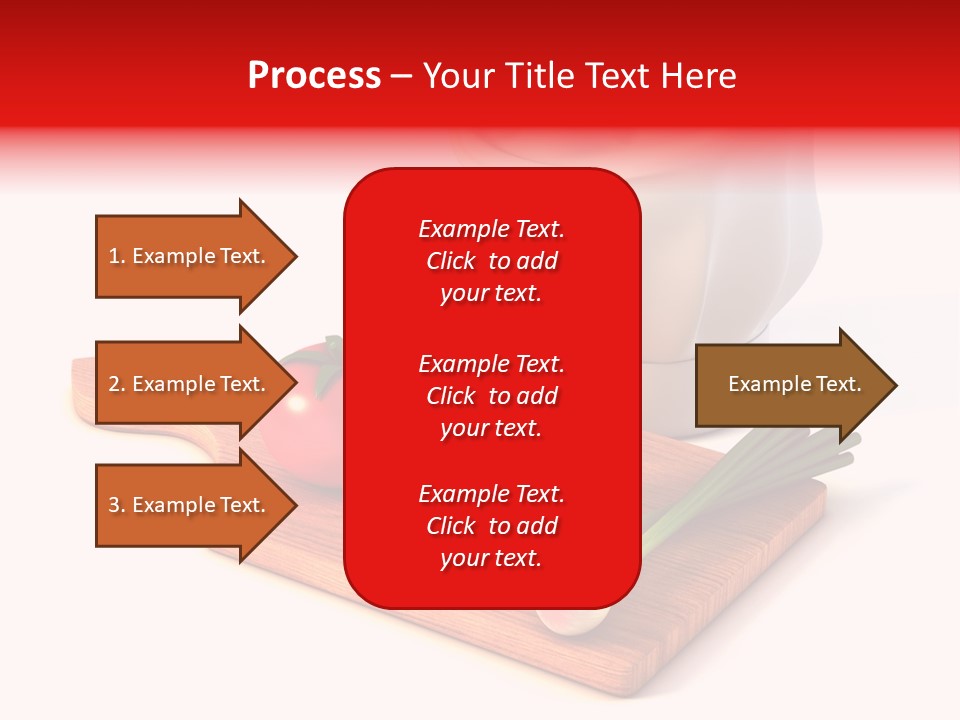 Process – Your Title Text Here

1. Example Text.

2. Example Text.

3. Example Text.

Example Text. Click to add your text.

Example Text. Click to add your text.

Example Text. Click to add your text.

Example Text.